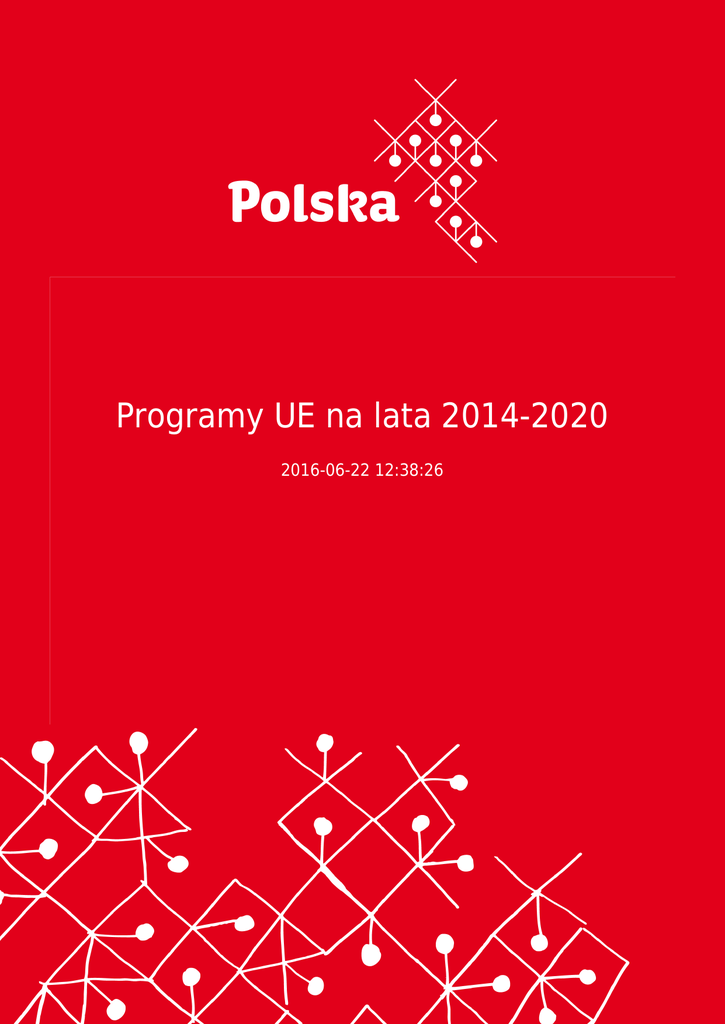 Polska

Programy UE na lata 2014-2020

2016-06-22 12:38:26